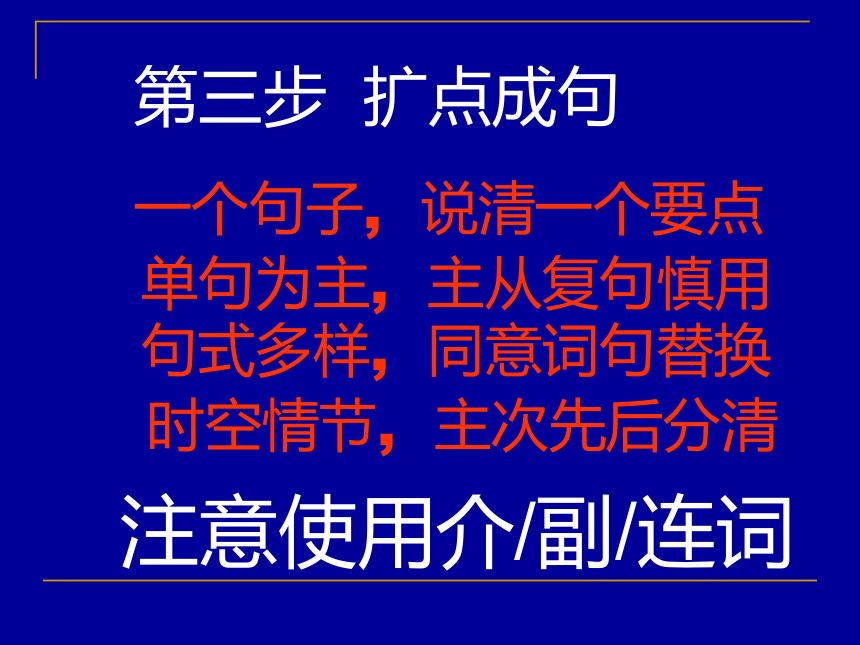 第三步 扩点成句

一个句子，说清一个要点
单句为主，主从复句慎用
句式多样，同意词句替换
时空情节，主次先后分清

注意使用介/副/连词